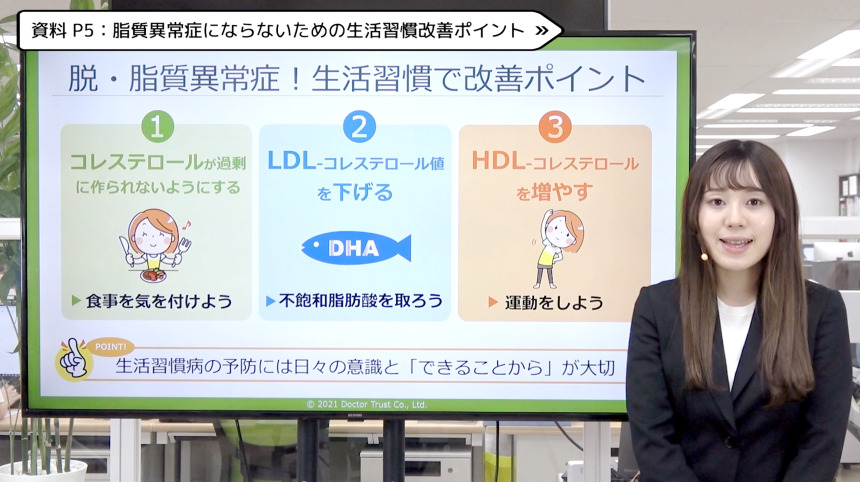 資料 P5：脂質異常症にならないための生活習慣改善ポイント »

脱・脂質異常症！生活習慣で改善ポイント

1
コレステロールが過剰に作られないようにする
▶ 食事を気を付けよう

2
LDL-コレステロール値を下げる
DHA
▶ 不飽和脂肪酸を取ろう

3
HDL-コレステロールを増やす
▶ 運動をしよう

POINT!
生活習慣病の予防には日々の意識と「できることから」が大切

© 2021 Doctor Trust Co., Ltd.